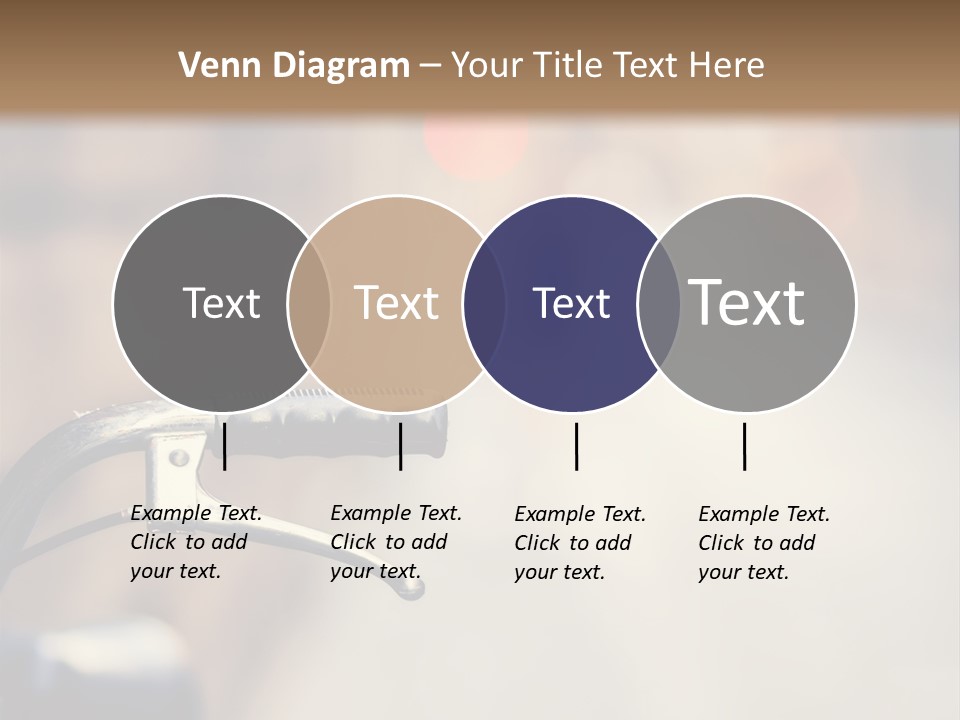 Venn Diagram – Your Title Text Here

Text

Text

Text

Text

Example Text. Click to add your text.

Example Text. Click to add your text.

Example Text. Click to add your text.

Example Text. Click to add your text.